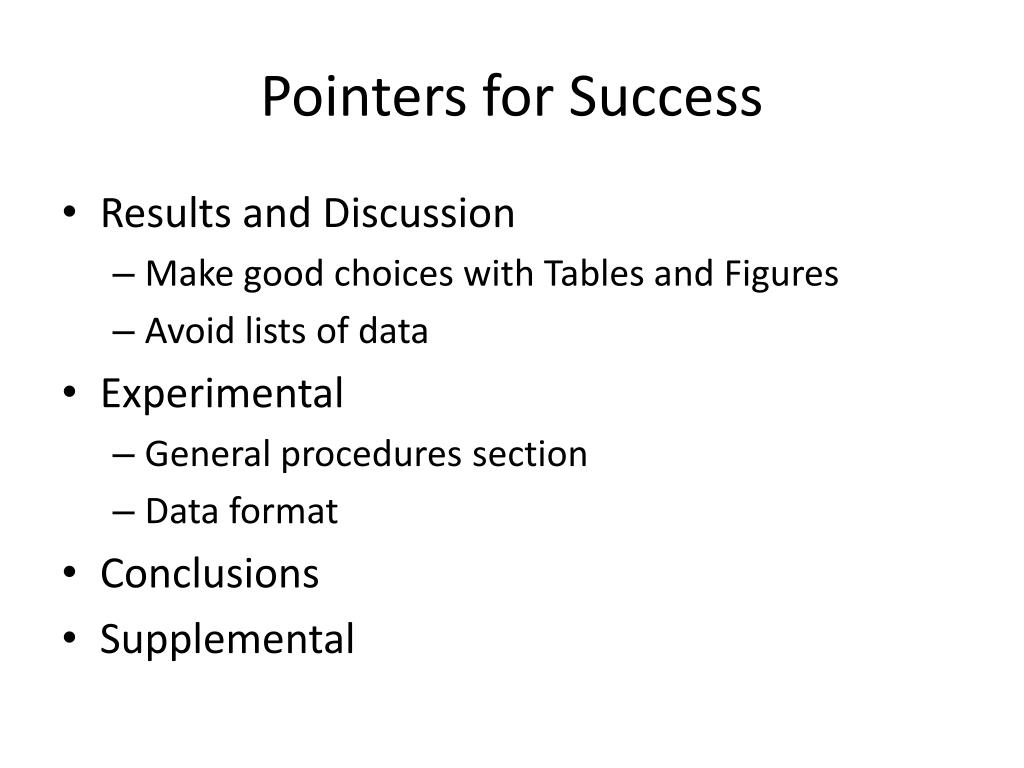 Pointers for Success

• Results and Discussion
– Make good choices with Tables and Figures
– Avoid lists of data
• Experimental
– General procedures section
– Data format
• Conclusions
• Supplemental